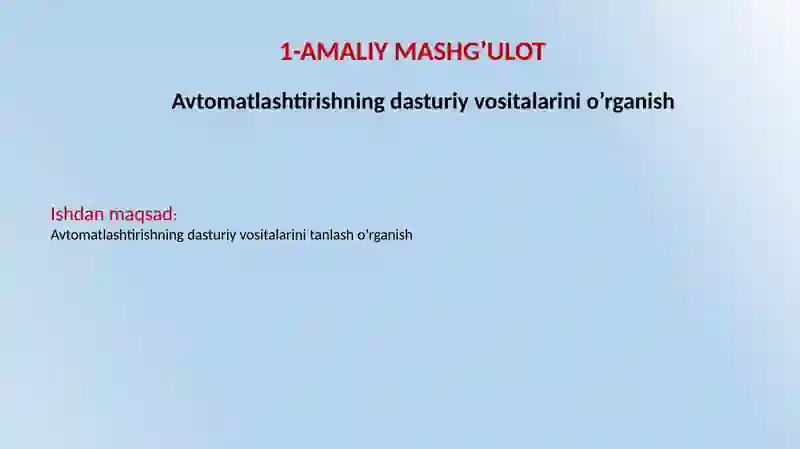 1-AMALIY MASHG’ULOT

Avtomatlashtirishning dasturiy vositalarini o’rganish

Ishdan maqsad:
Avtomatlashtirishning dasturiy vositalarini tanlash o'rganish